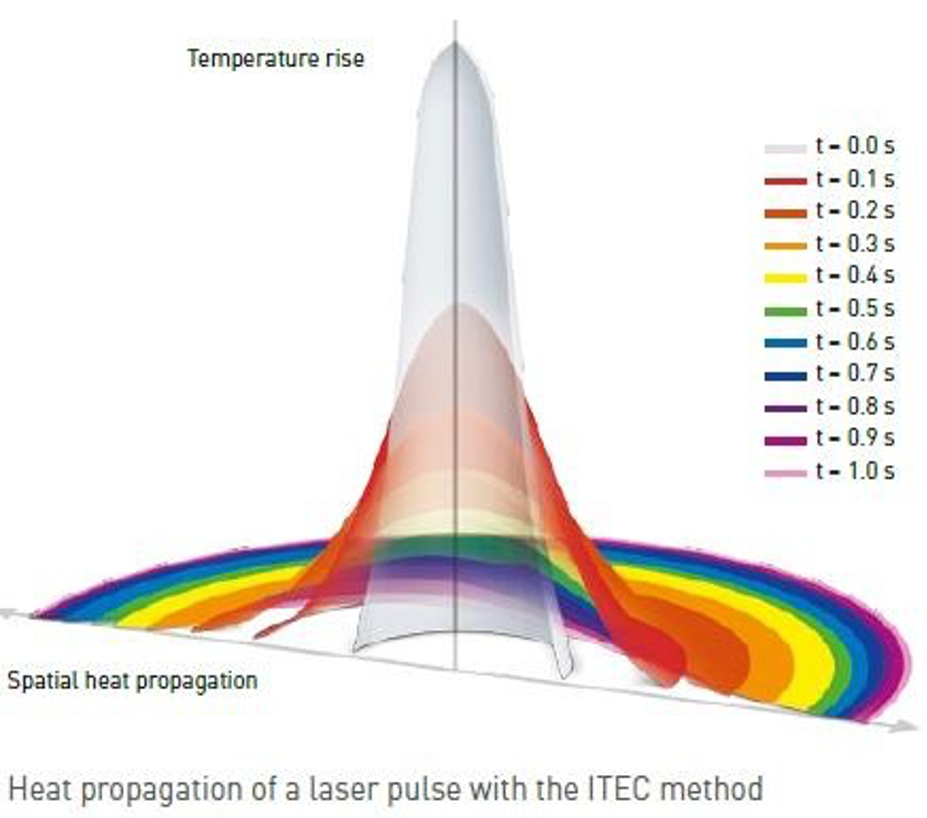 Temperature rise

t - 0.0 s
t - 0.1 s
t - 0.2 s
t - 0.3 s
t - 0.4 s
t - 0.5 s
t - 0.6 s
t - 0.7 s
t - 0.8 s
t - 0.9 s
t - 1.0 s

Spatial heat propagation

Heat propagation of a laser pulse with the ITEC method